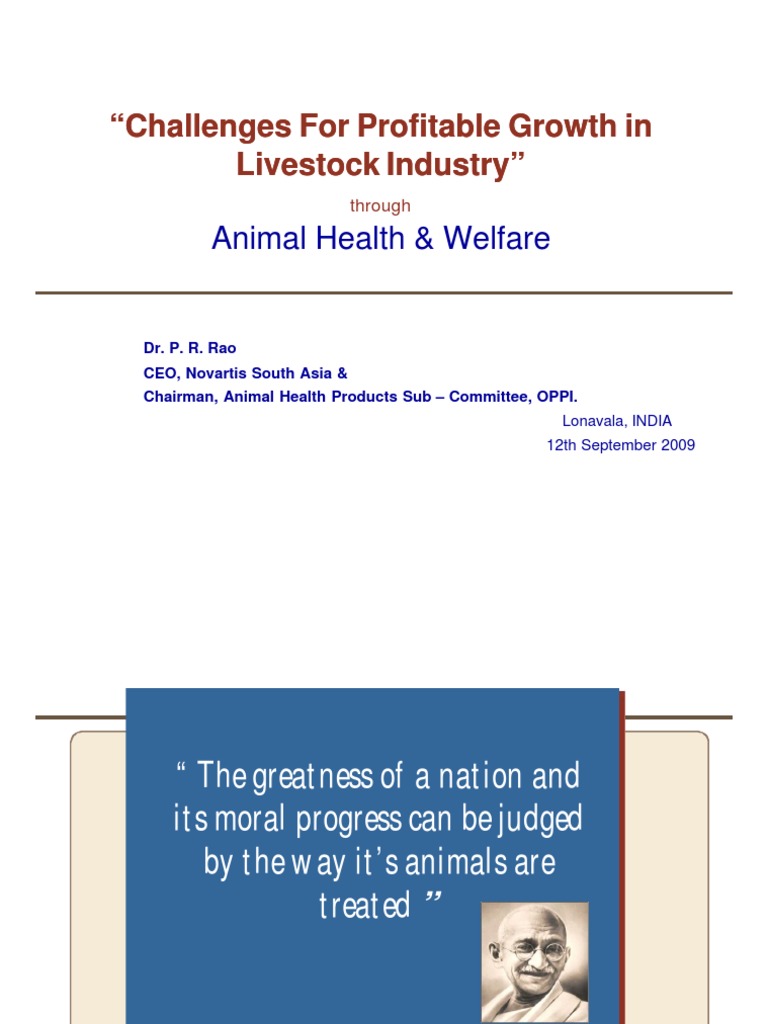 “Challenges For Profitable Growth in Livestock Industry”

through

Animal Health & Welfare

Dr. P. R. Rao
CEO, Novartis South Asia &
Chairman, Animal Health Products Sub – Committee, OPPI.

Lonavala, INDIA
12th September 2009

“ The greatness of a nation and its moral progress can be judged by the way it’s animals are treated ”